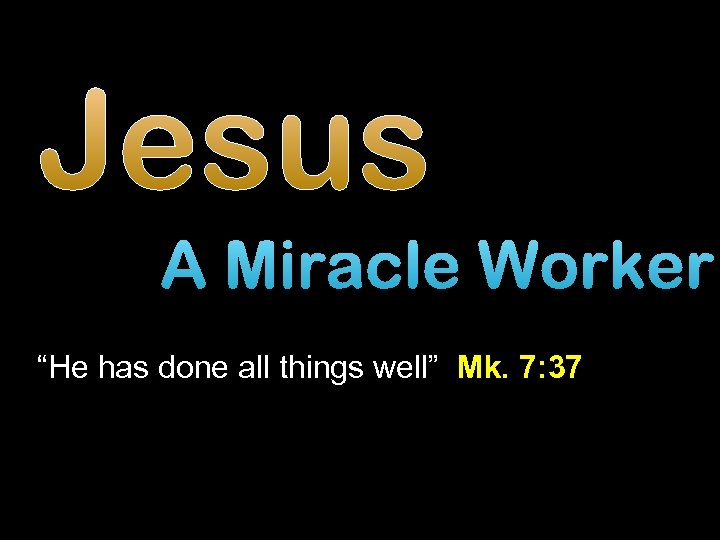 Jesus

A Miracle Worker

“He has done all things well” Mk. 7:37